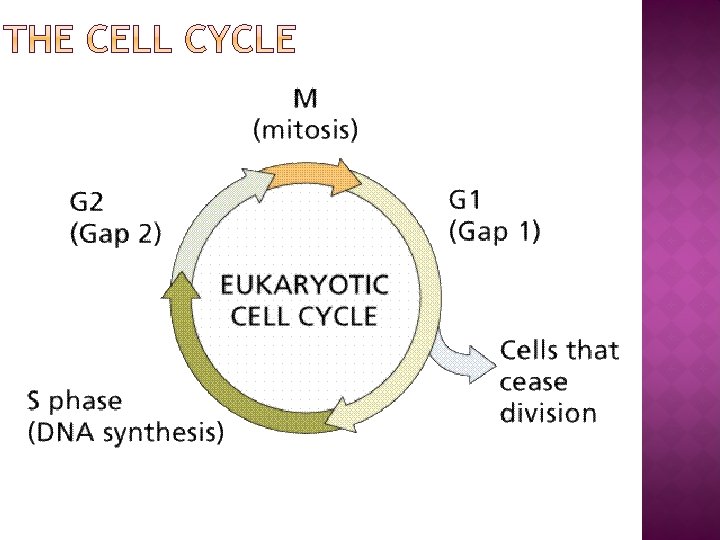 THE CELL CYCLE

M
(mitosis)

G2
(Gap 2)

G1
(Gap 1)

EUKARYOTIC
CELL CYCLE

Cells that
cease
division

S phase
(DNA synthesis)